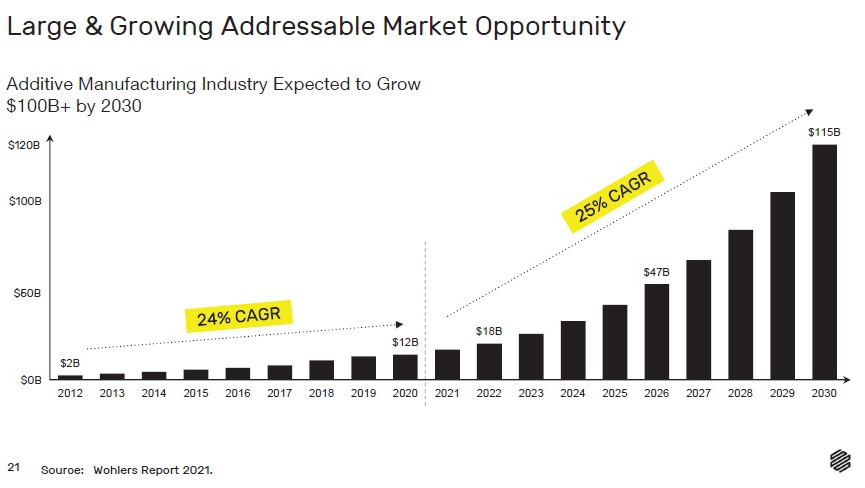 Large & Growing Addressable Market Opportunity

Additive Manufacturing Industry Expected to Grow $100B+ by 2030

$120B
$100B
$60B
$0B

24% CAGR
25% CAGR

$2B
$12B
$18B
$47B
$115B

2012 2013 2014 2015 2016 2017 2018 2019 2020 2021 2022 2023 2024 2025 2026 2027 2028 2029 2030

21 Source: Wohlers Report 2021.